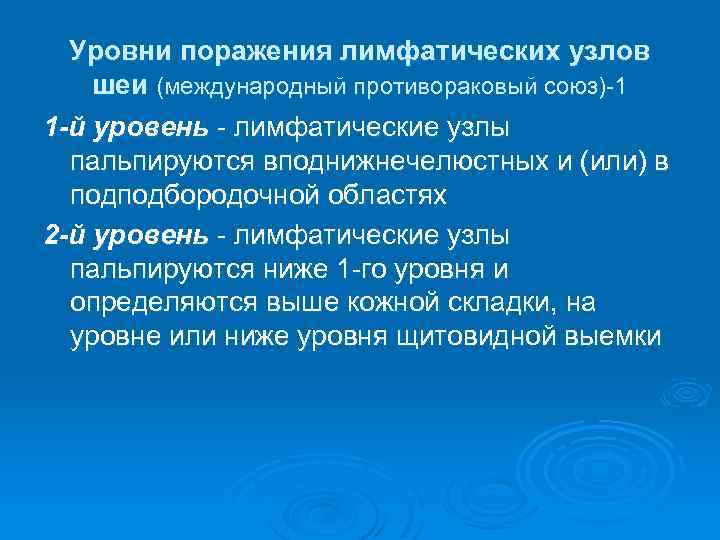 Уровни поражения лимфатических узлов шеи (международный противораковый союз)-1

1-й уровень - лимфатические узлы пальпируются вподнижнечелюстных и (или) в подподбородочной областях

2-й уровень - лимфатические узлы пальпируются ниже 1-го уровня и определяются выше кожной складки, на уровне или ниже уровня щитовидной выемки